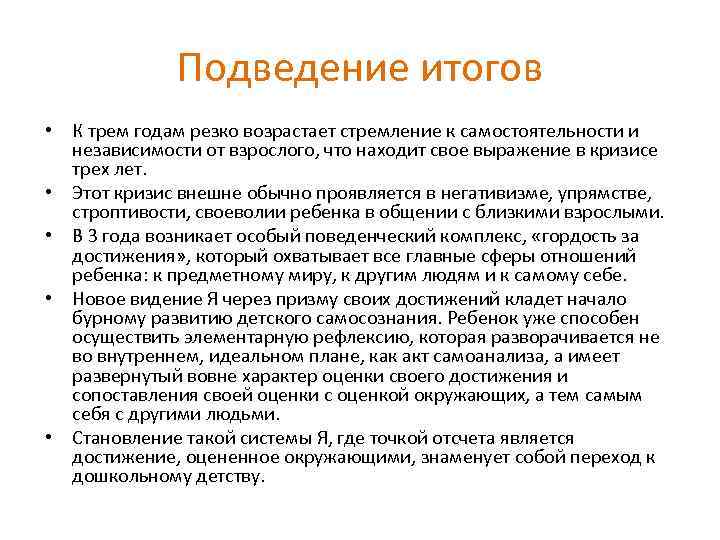 Подведение итогов

• К трем годам резко возрастает стремление к самостоятельности и независимости от взрослого, что находит свое выражение в кризисе трех лет.
• Этот кризис внешне обычно проявляется в негативизме, упрямстве, строптивости, своеволии ребенка в общении с близкими взрослыми.
• В 3 года возникает особый поведенческий комплекс, «гордость за достижения», который охватывает все главные сферы отношений ребенка: к предметному миру, к другим людям и к самому себе.
• Новое видение Я через призму своих достижений кладет начало бурному развитию детского самосознания. Ребенок уже способен осуществить элементарную рефлексию, которая разворачивается не во внутреннем, идеальном плане, как акт самоанализа, а имеет развернутый вовне характер оценки своего достижения и сопоставления своей оценки с оценкой окружающих, а тем самым себя с другими людьми.
• Становление такой системы Я, где точкой отсчета является достижение, оцененное окружающими, знаменует собой переход к дошкольному детству.